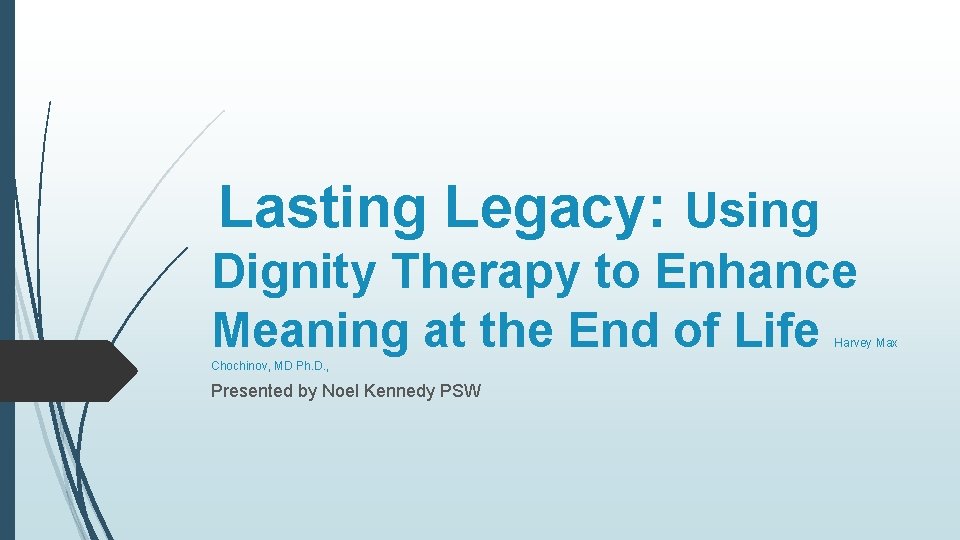 Lasting Legacy: Using Dignity Therapy to Enhance Meaning at the End of Life Harvey Max Chochinov, MD Ph.D.,

Presented by Noel Kennedy PSW